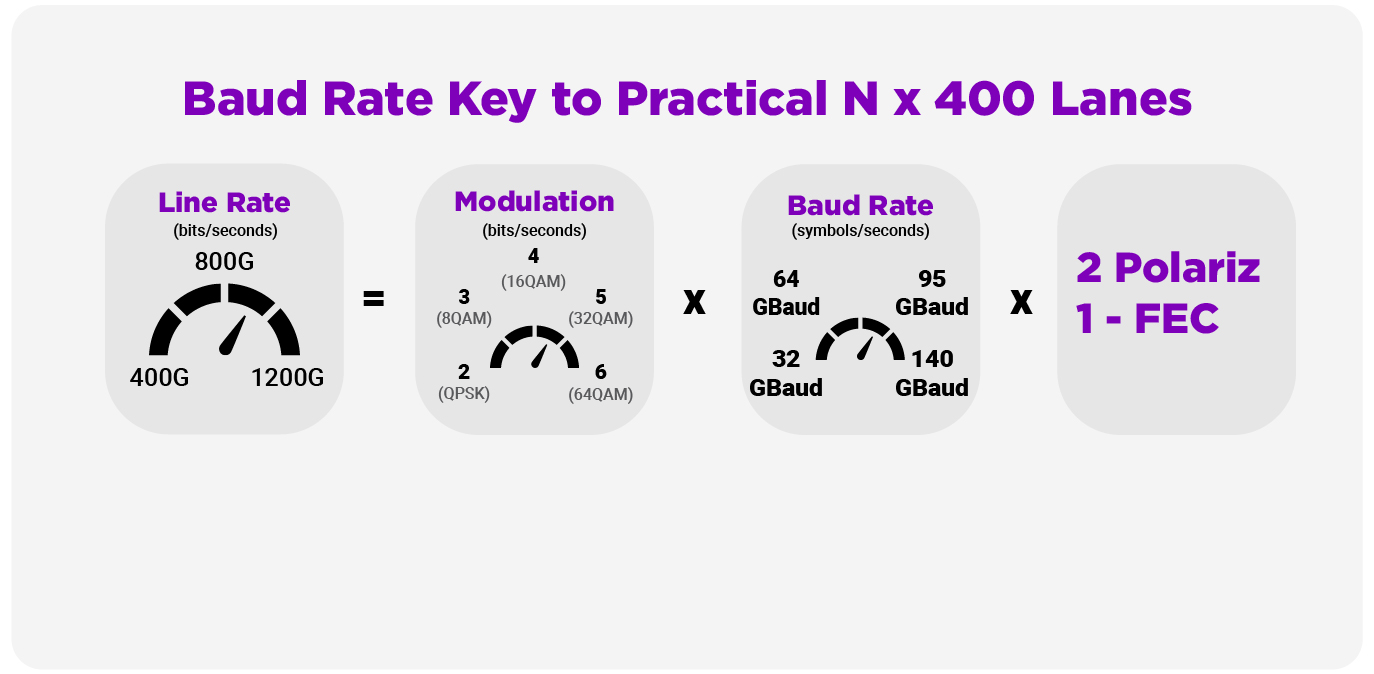 Baud Rate Key to Practical N x 400 Lanes

Line Rate
(bits/seconds)
800G
400G
1200G

=

Modulation
(bits/seconds)
4
(16QAM)
3
(8QAM)
5
(32QAM)
2
(QPSK)
6
(64QAM)

x

Baud Rate
(symbols/seconds)
64
GBaud
95
GBaud
32
GBaud
140
GBaud

x

2 Polariz
1 - FEC